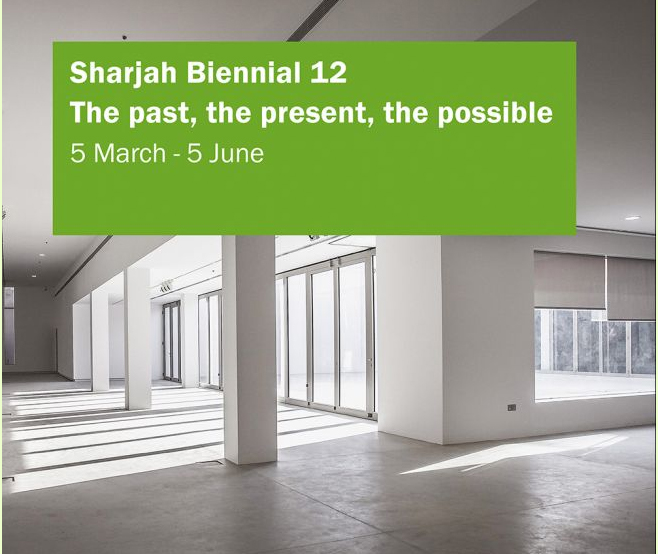 Sharjah Biennial 12
The past, the present, the possible
5 March - 5 June